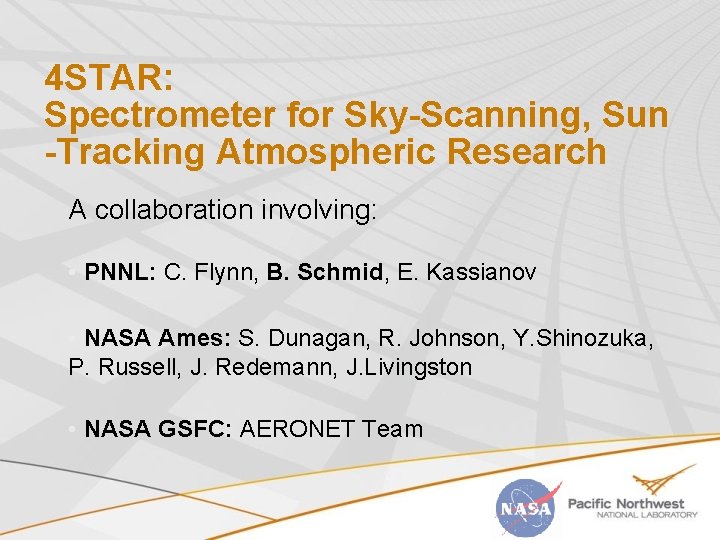 4STAR:
Spectrometer for Sky-Scanning, Sun -Tracking Atmospheric Research

A collaboration involving:

• PNNL: C. Flynn, B. Schmid, E. Kassianov

• NASA Ames: S. Dunagan, R. Johnson, Y.Shinozuka, P. Russell, J. Redemann, J.Livingston

• NASA GSFC: AERONET Team

NASA

Pacific Northwest
NATIONAL LABORATORY